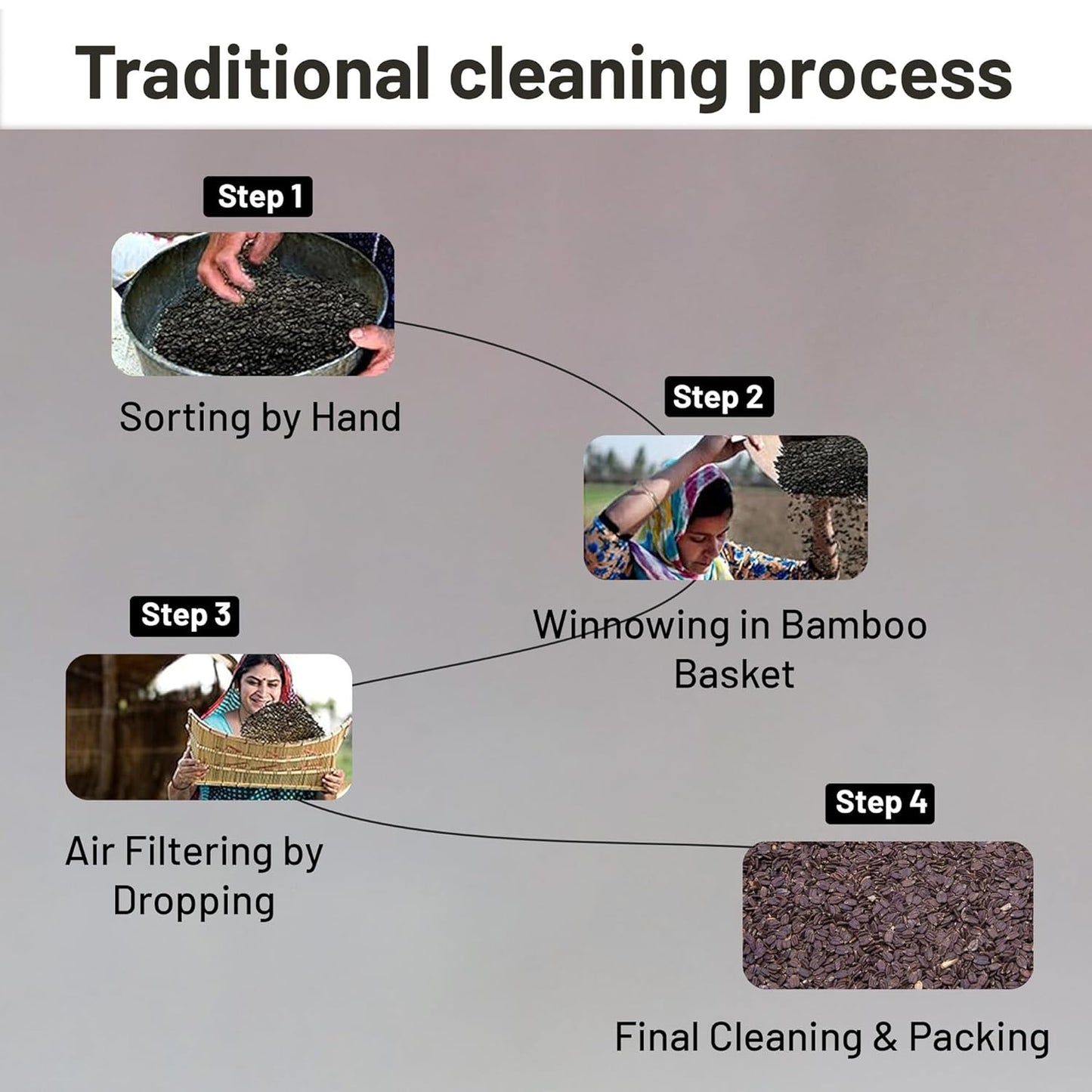 Traditional cleaning process

Step 1

Sorting by Hand

Step 2

Winnowing in Bamboo Basket

Step 3

Air Filtering by Dropping

Step 4

Final Cleaning & Packing